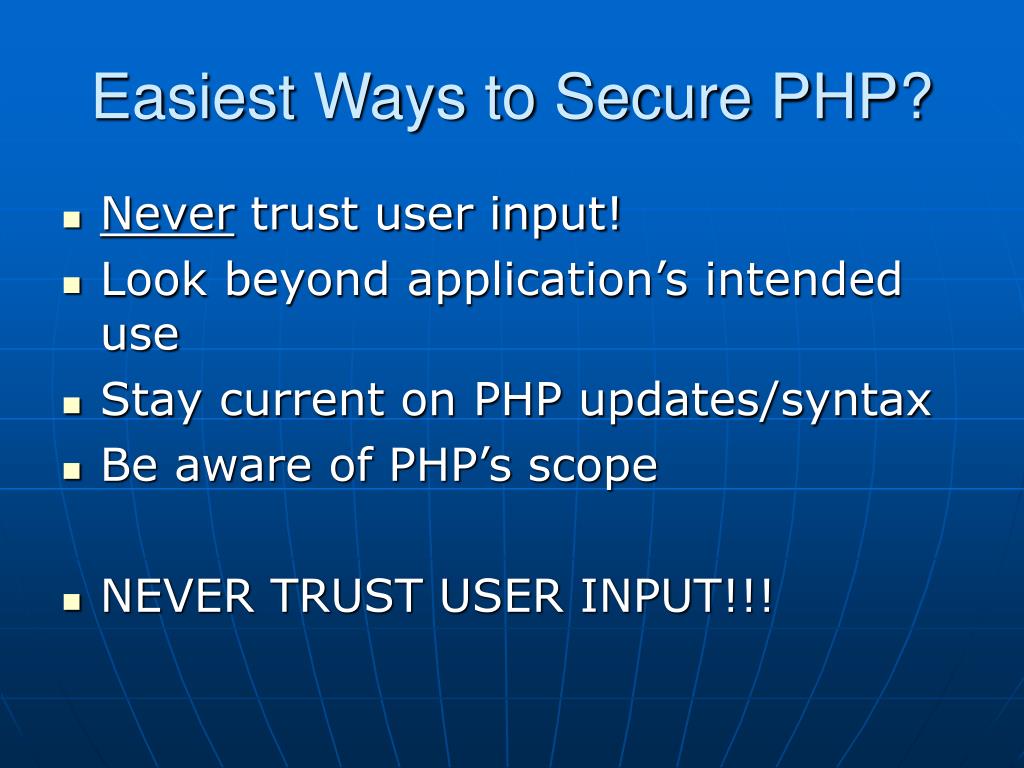 Easiest Ways to Secure PHP?

- Never trust user input!
- Look beyond application’s intended use
- Stay current on PHP updates/syntax
- Be aware of PHP’s scope

- NEVER TRUST USER INPUT!!!